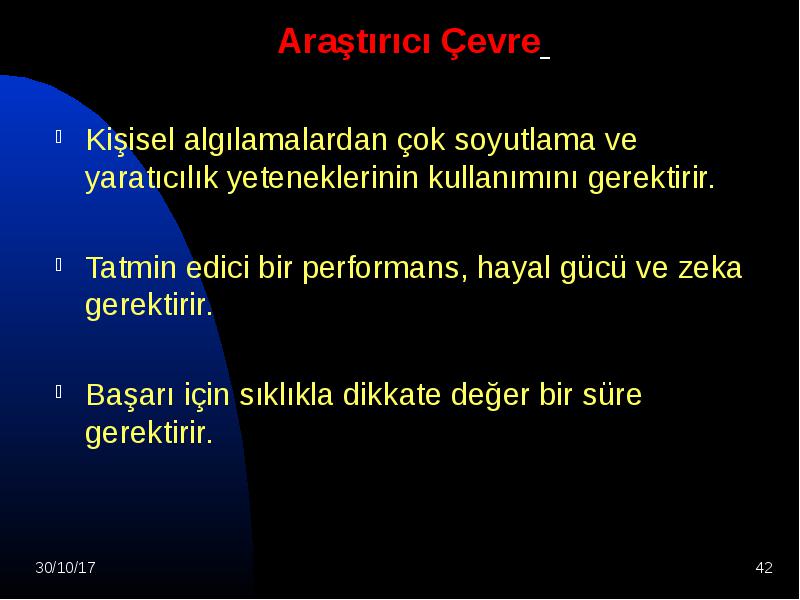 Araştırıcı Çevre

Kişisel algılamalardan çok soyutlama ve yaratıcılık yeteneklerinin kullanımını gerektirir.

Tatmin edici bir performans, hayal gücü ve zeka gerektirir.

Başarı için sıklıkla dikkate değer bir süre gerektirir.

30/10/17

42